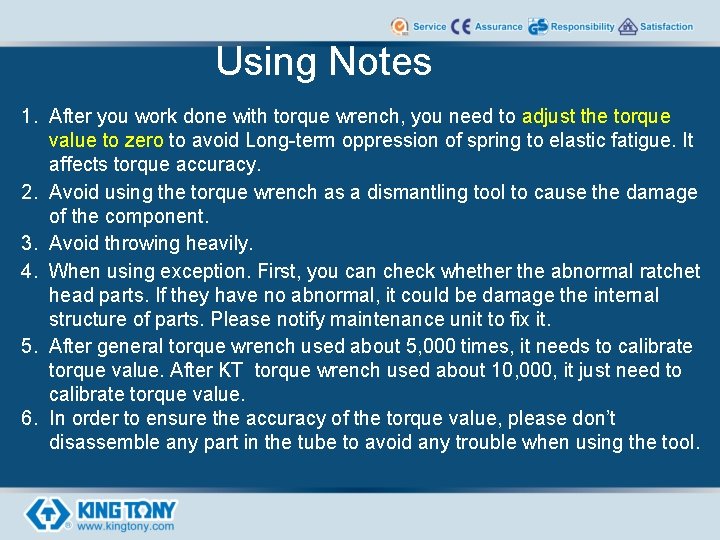 Service CE Assurance GS Responsibility Satisfaction

Using Notes

1. After you work done with torque wrench, you need to adjust the torque value to zero to avoid Long-term oppression of spring to elastic fatigue. It affects torque accuracy.
2. Avoid using the torque wrench as a dismantling tool to cause the damage of the component.
3. Avoid throwing heavily.
4. When using exception. First, you can check whether the abnormal ratchet head parts. If they have no abnormal, it could be damage the internal structure of parts. Please notify maintenance unit to fix it.
5. After general torque wrench used about 5,000 times, it needs to calibrate torque value. After KT torque wrench used about 10,000, it just need to calibrate torque value.
6. In order to ensure the accuracy of the torque value, please don't disassemble any part in the tube to avoid any trouble when using the tool.

KING TONY
www.kingtony.com